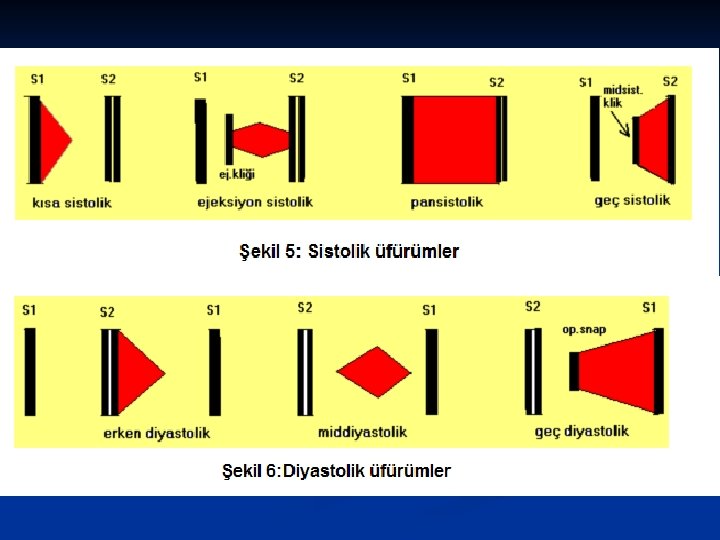 S1 S2
kısa sistolik

S1 S2
ej.kliği
ejeksiyon sistolik

S1 S2
pansistolik

S1 S2
midsist. klik
geç sistolik

Şekil 5: Sistolik üfürümler

S1 S2 S1
erken diyastolik

S2 S1
middiyastolik

S2 S1
op.snap
geç diyastolik

Şekil 6: Diyastolik üfürümler